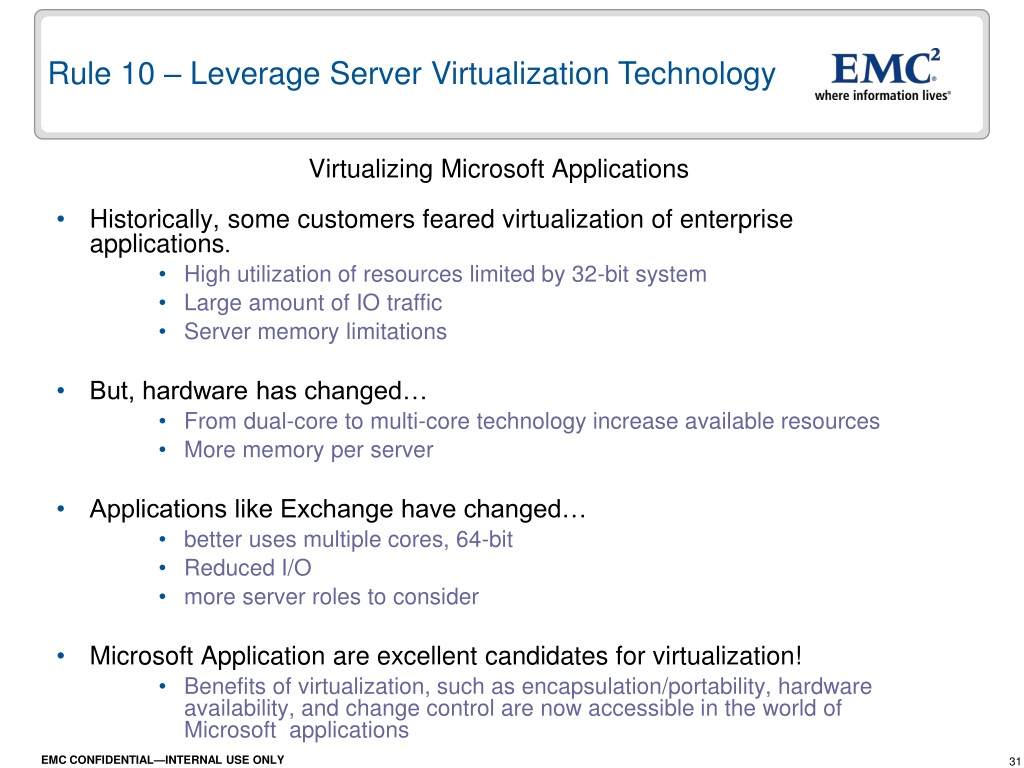 Rule 10 – Leverage Server Virtualization Technology

EMC$^2$
where information lives®

Virtualizing Microsoft Applications

• Historically, some customers feared virtualization of enterprise applications.
• High utilization of resources limited by 32-bit system
• Large amount of IO traffic
• Server memory limitations

• But, hardware has changed…
• From dual-core to multi-core technology increase available resources
• More memory per server

• Applications like Exchange have changed…
• better uses multiple cores, 64-bit
• Reduced I/O
• more server roles to consider

• Microsoft Application are excellent candidates for virtualization!
• Benefits of virtualization, such as encapsulation/portability, hardware availability, and change control are now accessible in the world of Microsoft applications

EMC CONFIDENTIAL—INTERNAL USE ONLY

31